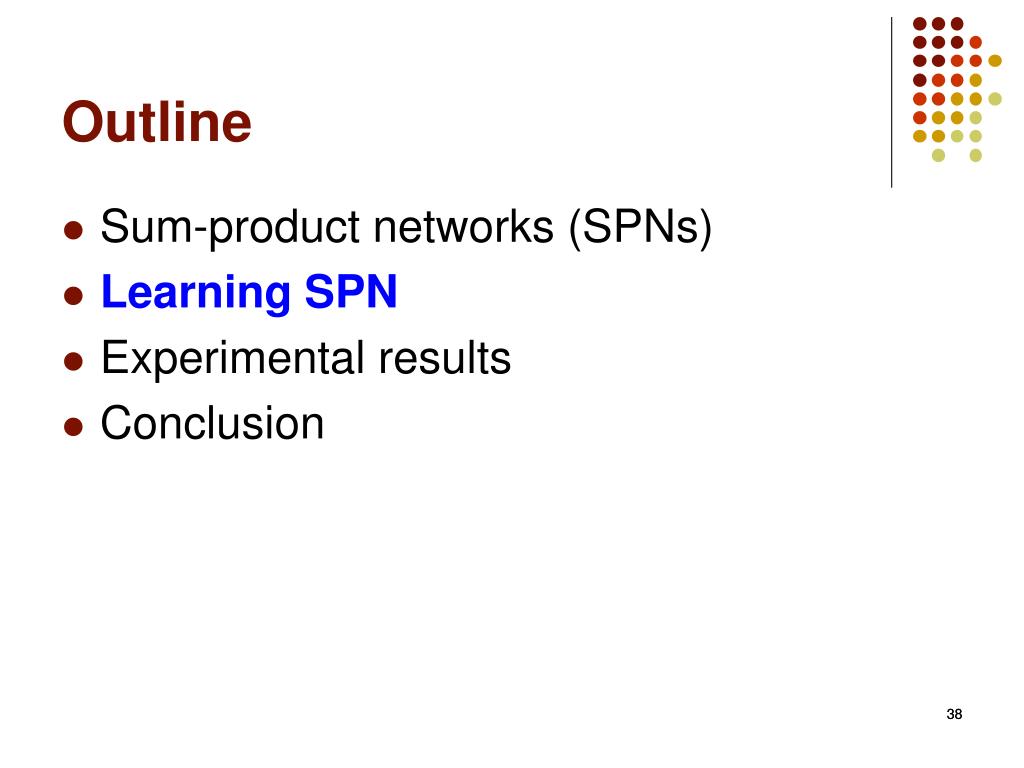 Outline

- Sum-product networks (SPNs)
- Learning SPN
- Experimental results
- Conclusion

38